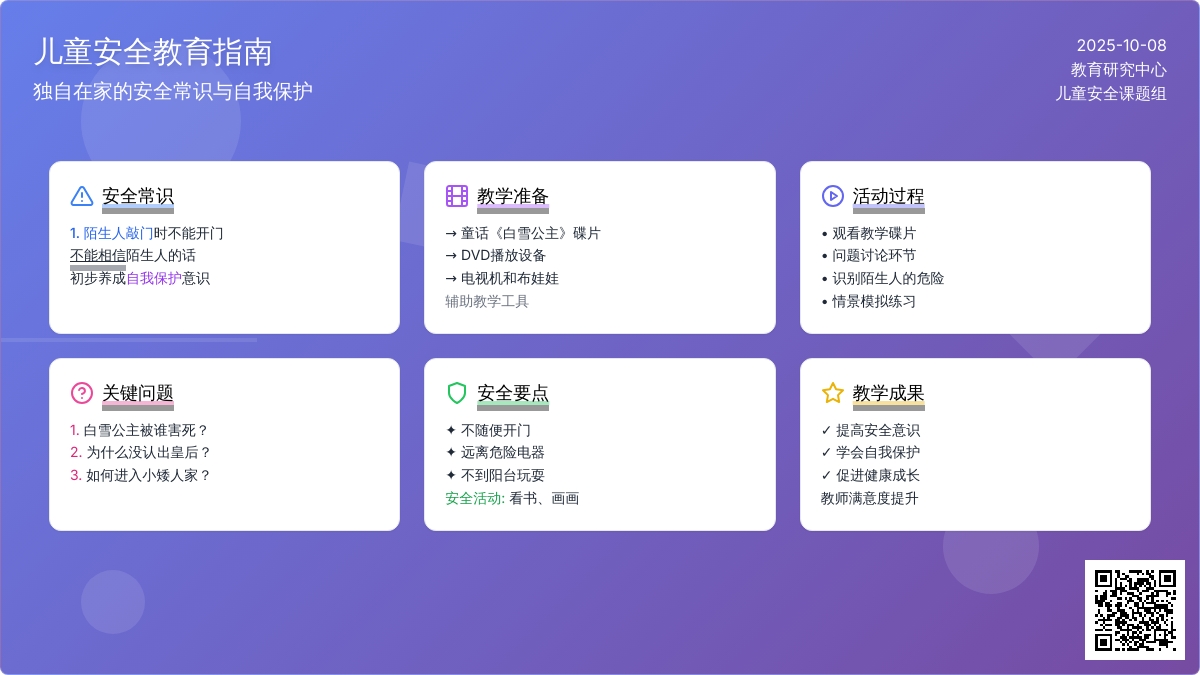 儿童安全教育指南
独自在家的安全常识与自我保护

2025-10-08
教育研究中心
儿童安全课题组

安全常识
1. 陌生人敲门时不能开门
不能相信陌生人的话
初步养成自我保护意识

教学准备
→ 童话《白雪公主》碟片
→ DVD播放设备
→ 电视机和布娃娃
辅助教学工具

活动过程
• 观看教学碟片
• 问题讨论环节
• 识别陌生人的危险
• 情景模拟练习

关键问题
1. 白雪公主被谁害死？
2. 为什么没认出皇后？
3. 如何进入小矮人家？

安全要点
✦ 不随便开门
✦ 远离危险电器
✦ 不到阳台玩耍
安全活动: 看书、画画

教学成果
✓ 提高安全意识
✓ 学会自我保护
✓ 促进健康成长
教师满意度提升